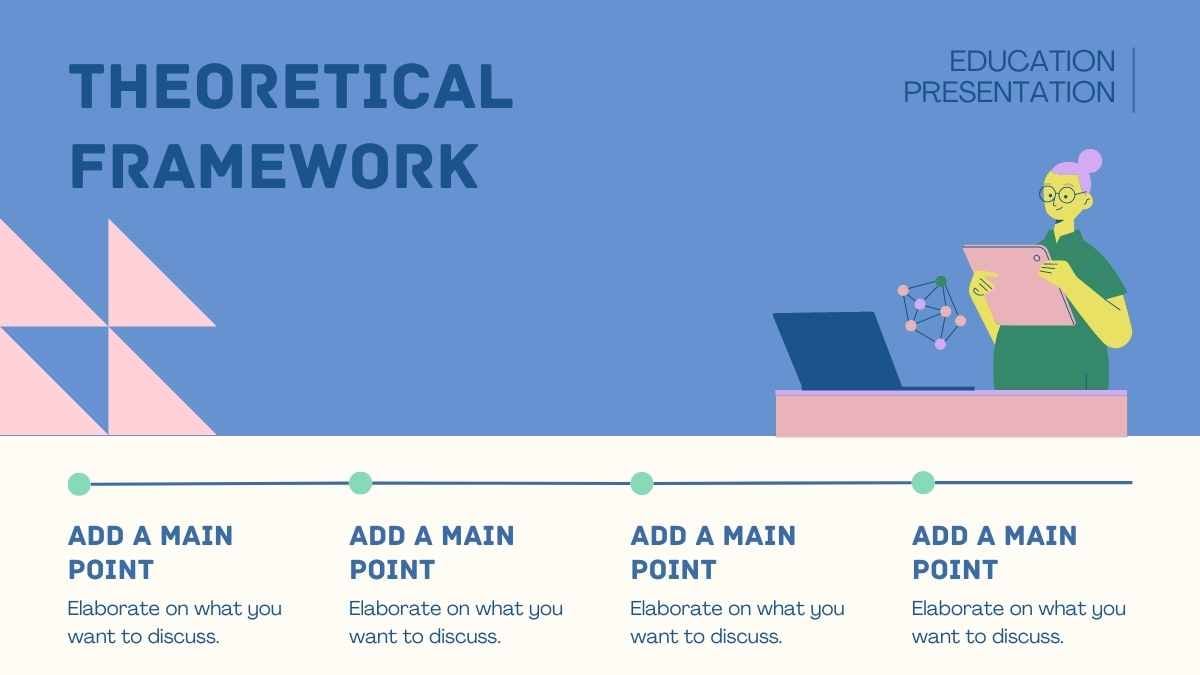 THEORETICAL FRAMEWORK

EDUCATION PRESENTATION

ADD A MAIN POINT
Elaborate on what you want to discuss.

ADD A MAIN POINT
Elaborate on what you want to discuss.

ADD A MAIN POINT
Elaborate on what you want to discuss.

ADD A MAIN POINT
Elaborate on what you want to discuss.